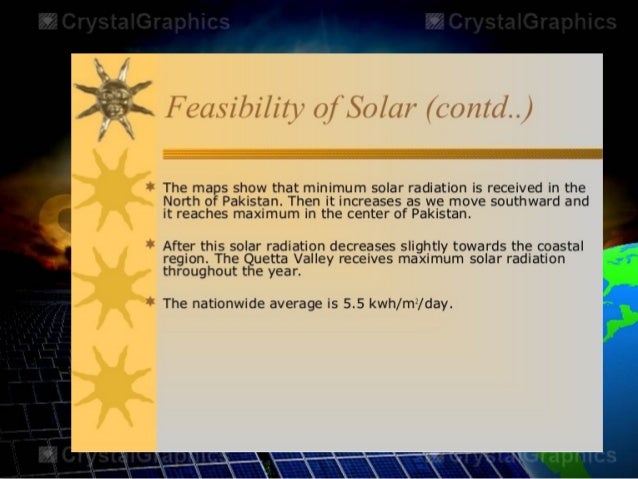 CrystalGraphics CrystalGraphics

Feasibility of Solar (contd..)

The maps show that minimum solar radiation is received in the North of Pakistan. Then it increases as we move southward and it reaches maximum in the center of Pakistan.

After this solar radiation decreases slightly towards the coastal region. The Quetta Valley receives maximum solar radiation throughout the year.

The nationwide average is 5.5 kwh/$m^2$/day.

CrystalGraphics CrystalGraphics